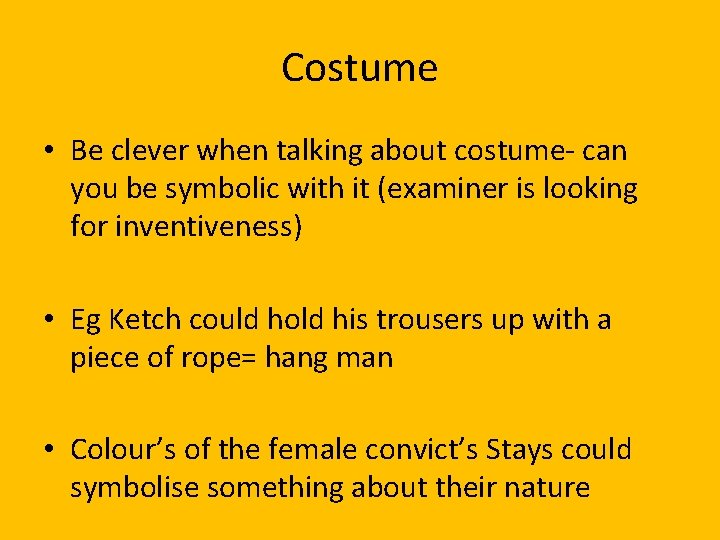 Costume

• Be clever when talking about costume- can you be symbolic with it (examiner is looking for inventiveness)

• Eg Ketch could hold his trousers up with a piece of rope= hang man

• Colour's of the female convict's Stays could symbolise something about their nature